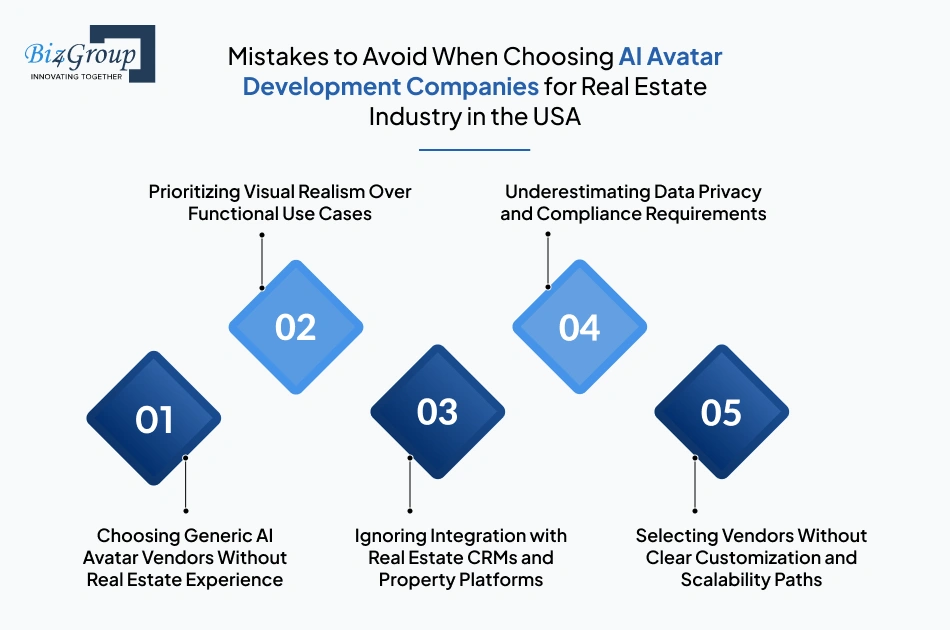 Biz4Group
INNOVATING TOGETHER

Mistakes to Avoid When Choosing AI Avatar Development Companies for Real Estate Industry in the USA

Prioritizing Visual Realism Over Functional Use Cases

Underestimating Data Privacy and Compliance Requirements

02

04

01

03

05

Choosing Generic AI Avatar Vendors Without Real Estate Experience

Ignoring Integration with Real Estate CRMs and Property Platforms

Selecting Vendors Without Clear Customization and Scalability Paths